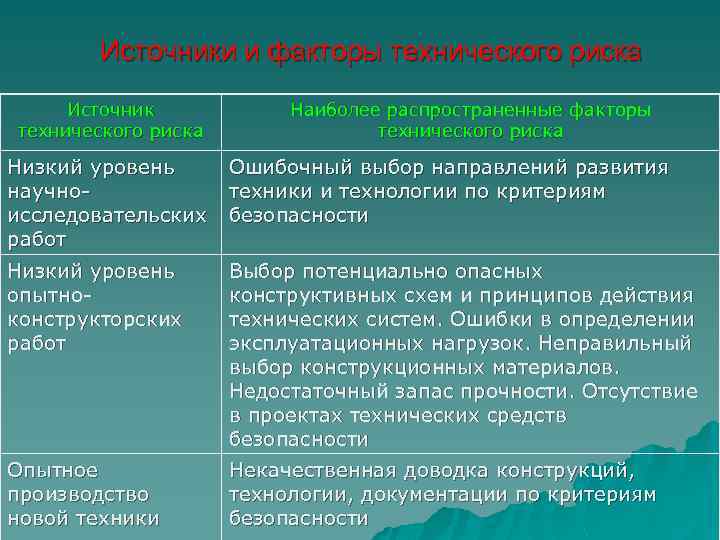 Источники и факторы технического риска

| Источник технического риска | Наиболее распространенные факторы технического риска |
|---|---|
| Низкий уровень научно-исследовательских работ | Ошибочный выбор направлений развития техники и технологии по критериям безопасности |
| Низкий уровень опытно-конструкторских работ | Выбор потенциально опасных конструктивных схем и принципов действия технических систем. Ошибки в определении эксплуатационных нагрузок. Неправильный выбор конструкционных материалов. Недостаточный запас прочности. Отсутствие в проектах технических средств безопасности |
| Опытное производство новой техники | Некачественная доводка конструкций, технологии, документации по критериям безопасности |